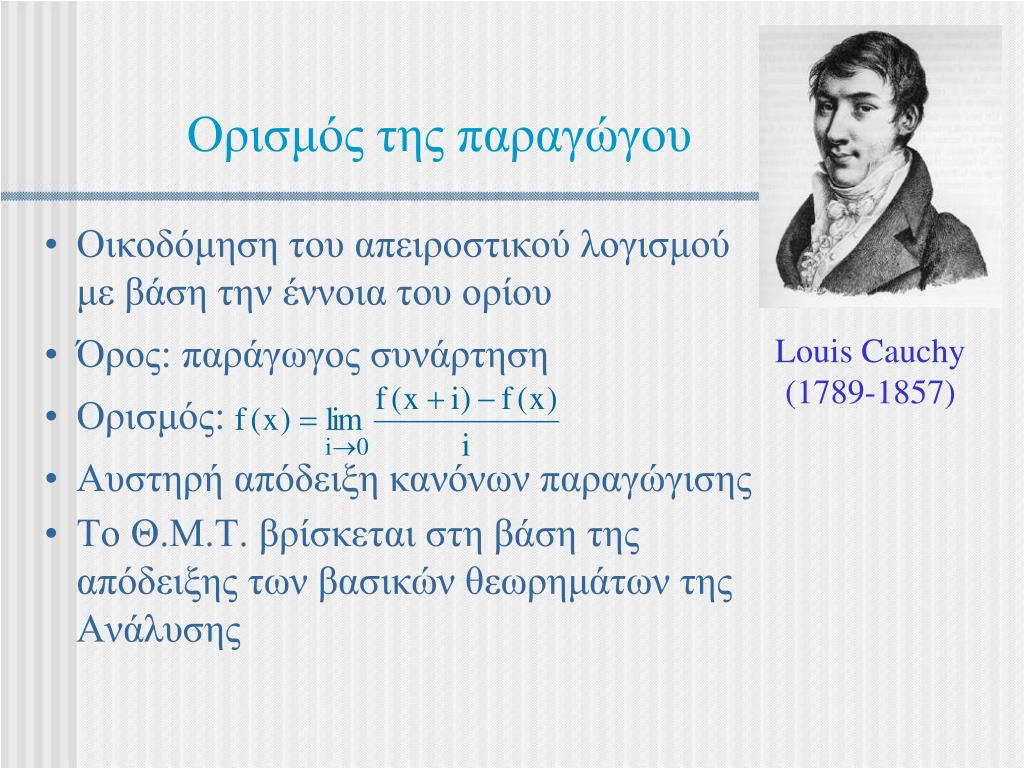 Ορισμός της παραγώγου

• Οικοδόμηση του απειροστικού λογισμού με βάση την έννοια του ορίου
• Όρος: παράγωγος συνάρτηση
• Ορισμός: $f(x) = \lim_{i \to 0} \frac{f(x+i) - f(x)}{i}$
• Αυστηρή απόδειξη κανόνων παραγώγισης
• Το Θ.Μ.Τ. βρίσκεται στη βάση της απόδειξης των βασικών θεωρημάτων της Ανάλυσης

Louis Cauchy
(1789-1857)